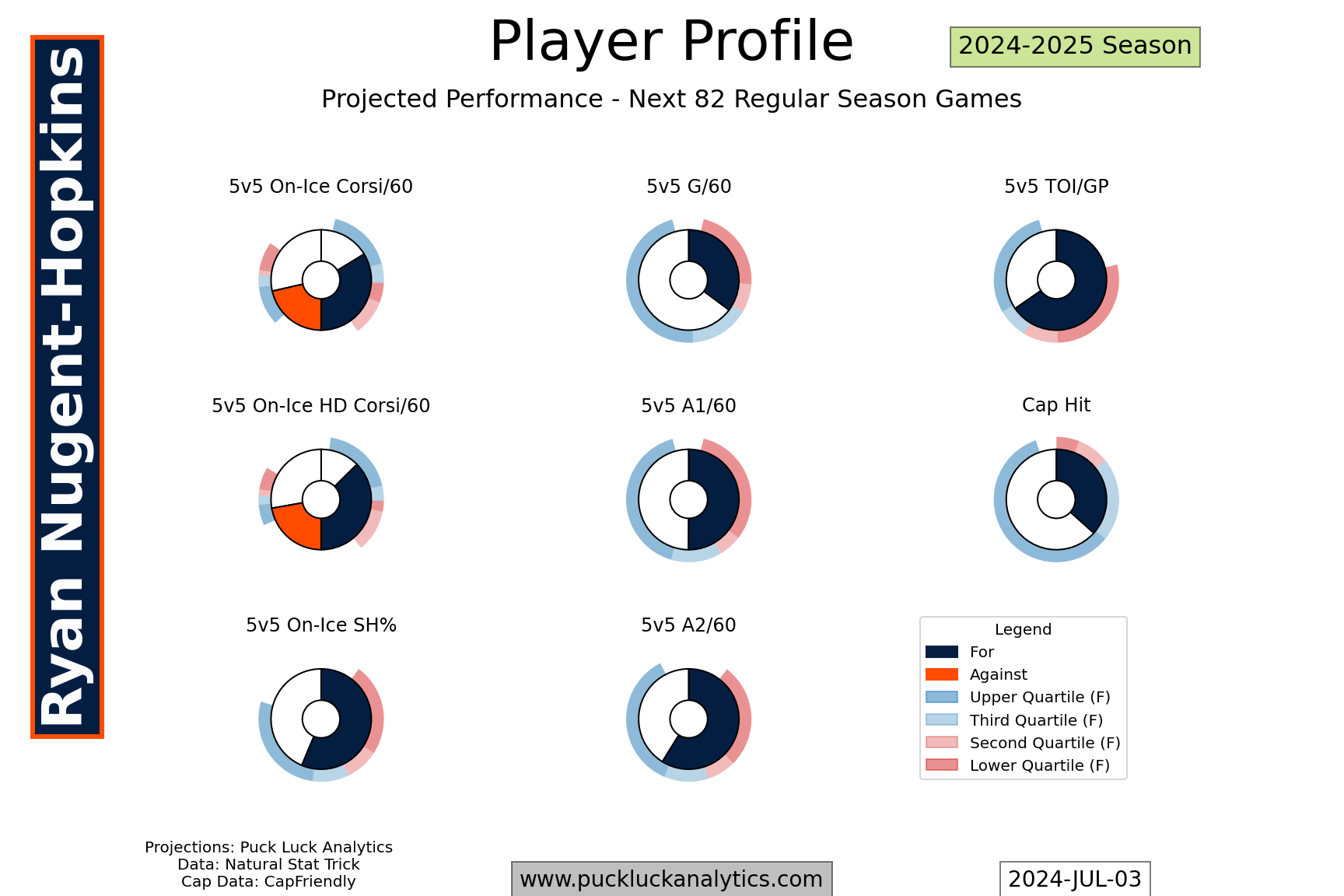 Ryan Nugent-Hopkins

Player Profile

2024-2025 Season

Projected Performance - Next 82 Regular Season Games

5v5 On-Ice Corsi/60

5v5 G/60

5v5 TOI/GP

5v5 On-Ice HD Corsi/60

5v5 A1/60

Cap Hit

5v5 On-Ice SH%

5v5 A2/60

Legend
For
Against
Upper Quartile (F)
Third Quartile (F)
Second Quartile (F)
Lower Quartile (F)

Projections: Puck Luck Analytics
Data: Natural Stat Trick
Cap Data: CapFriendly

www.puckluckanalytics.com

2024-JUL-03